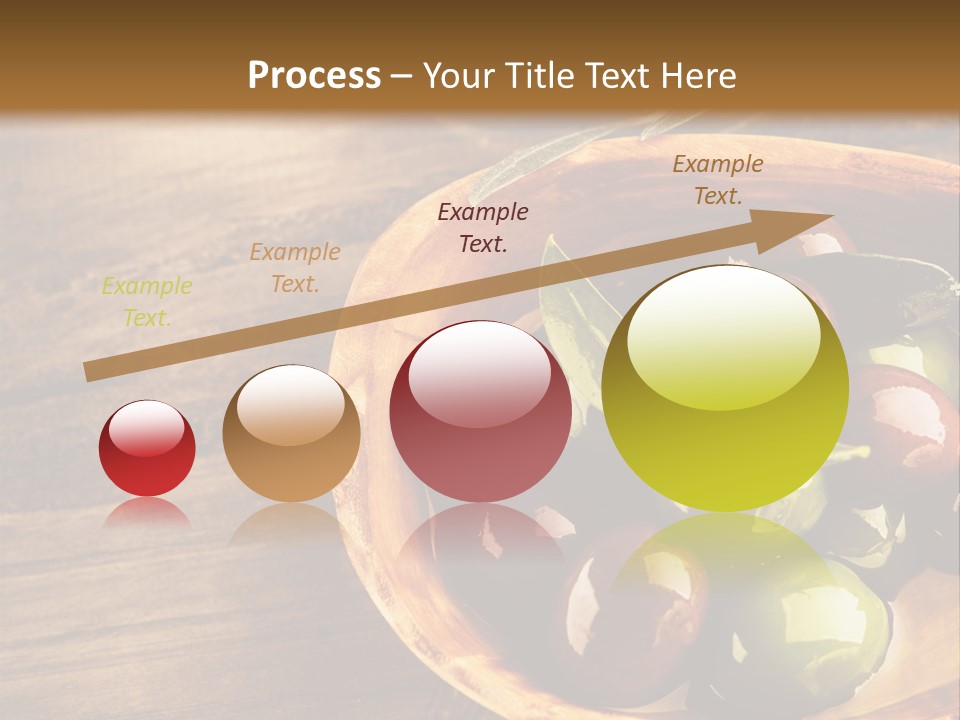 Process – Your Title Text Here

Example Text.

Example Text.

Example Text.

Example Text.